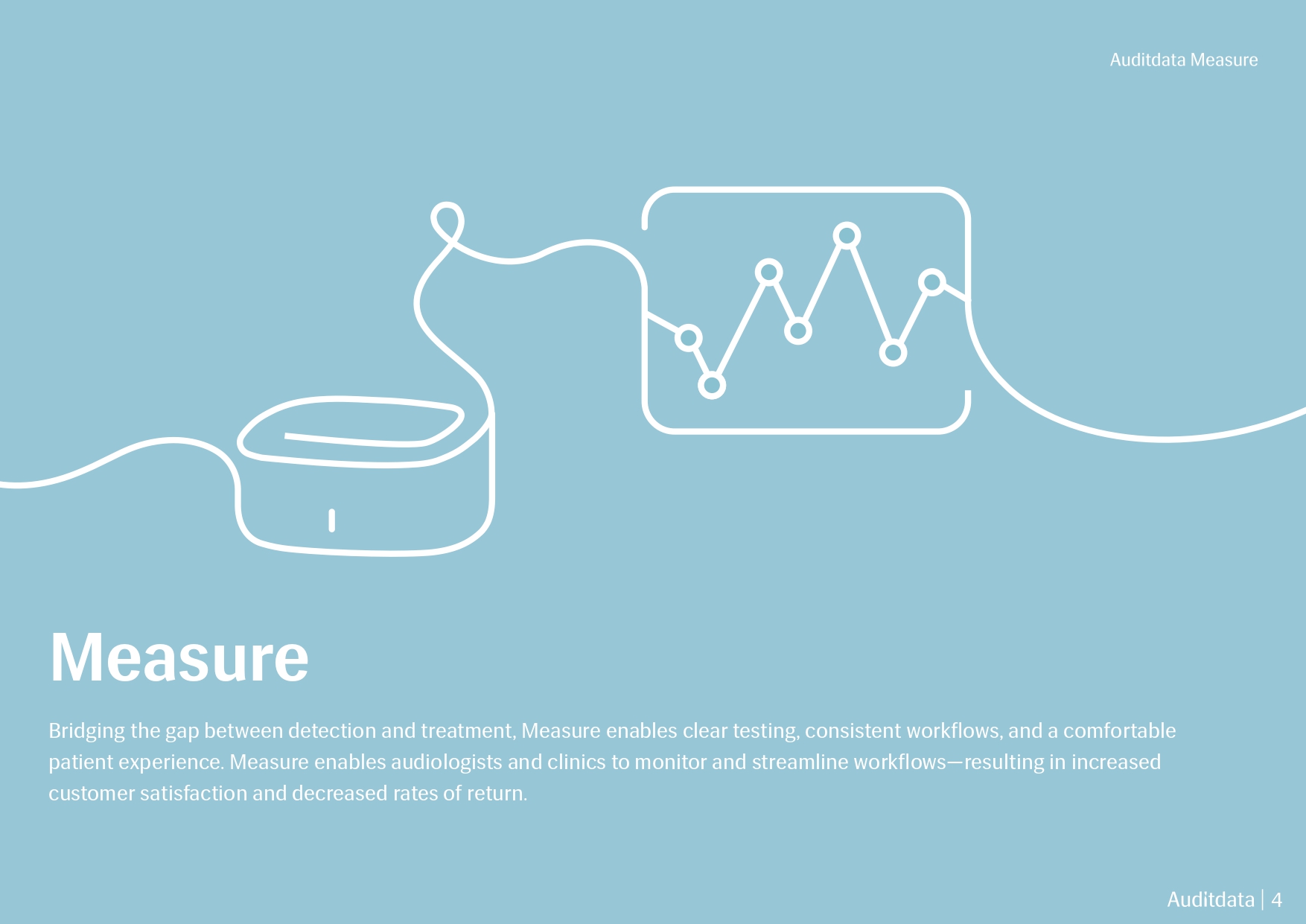 Auditdata Measure

Measure

Bridging the gap between detection and treatment, Measure enables clear testing, consistent workflows, and a comfortable patient experience. Measure enables audiologists and clinics to monitor and streamline workflows—resulting in increased customer satisfaction and decreased rates of return.

Auditdata | 4